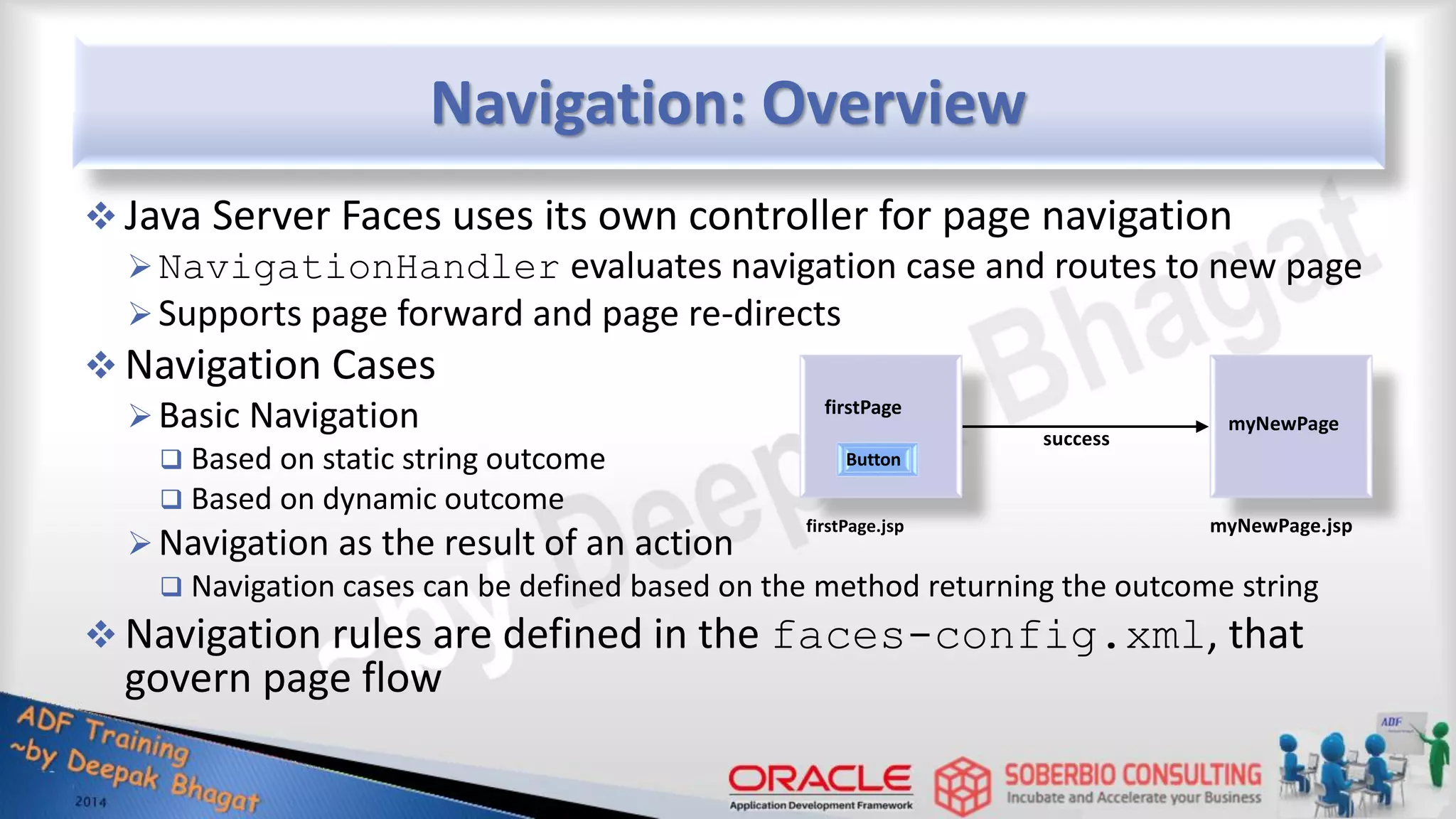 Navigation: Overview

❖ Java Server Faces uses its own controller for page navigation

➢ NavigationHandler evaluates navigation case and routes to new page

➢ Supports page forward and page re-directs

❖ Navigation Cases

➢ Basic Navigation

❑ Based on static string outcome

❑ Based on dynamic outcome

➢ Navigation as the result of an action

❑ Navigation cases can be defined based on the method returning the outcome string

❖ Navigation rules are defined in the faces-config.xml, that govern page flow

firstPage

Button

success

myNewPage

firstPage.jsp

myNewPage.jsp

~by Deepak Bhagat

ADF Training ~by Deepak Bhagat 2014

ORACLE Application Development Framework

SOBERBIO CONSULTING Incubate and Accelerate your Business

ADF